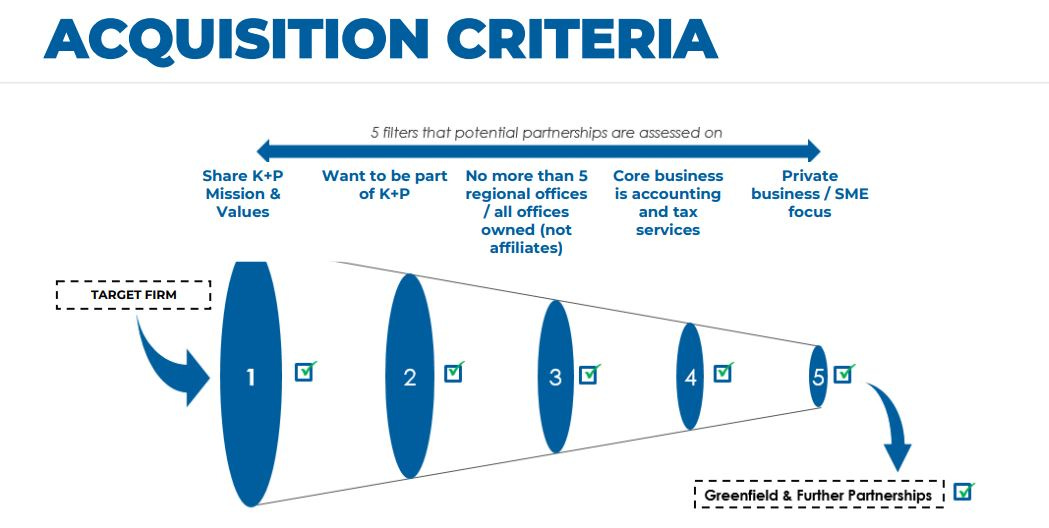 ACQUISITION CRITERIA

5 filters that potential partnerships are assessed on

Share K+P Mission & Values

Want to be part of K+P

No more than 5 regional offices / all offices owned (not affiliates)

Core business is accounting and tax services

Private business / SME focus

TARGET FIRM

1

2

3

4

5

Greenfield & Further Partnerships